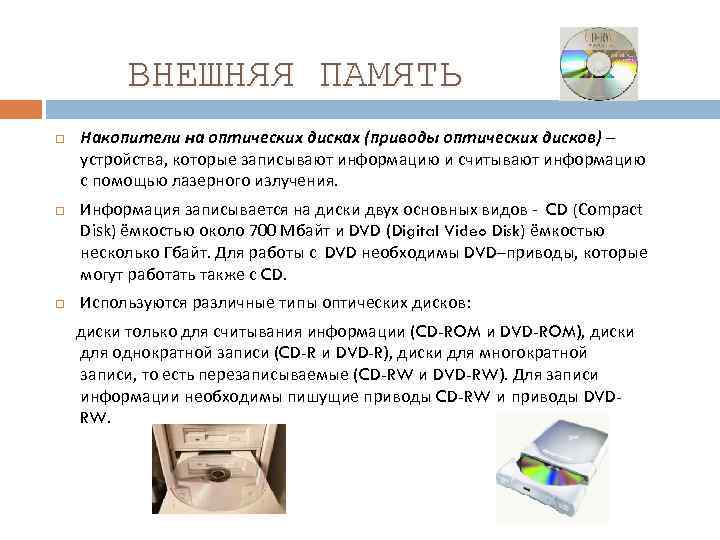 ВНЕШНЯЯ ПАМЯТЬ

CD-RW

Накопители на оптических дисках (приводы оптических дисков) – устройства, которые записывают информацию и считывают информацию с помощью лазерного излучения.

Информация записывается на диски двух основных видов - CD (Compact Disk) ёмкостью около 700 Мбайт и DVD (Digital Video Disk) ёмкостью несколько Гбайт. Для работы с DVD необходимы DVD–приводы, которые могут работать также с CD.

Используются различные типы оптических дисков:

диски только для считывания информации (CD-ROM и DVD-ROM), диски для однократной записи (CD-R и DVD-R), диски для многократной записи, то есть перезаписываемые (CD-RW и DVD-RW). Для записи информации необходимы пишущие приводы CD-RW и приводы DVD-RW.